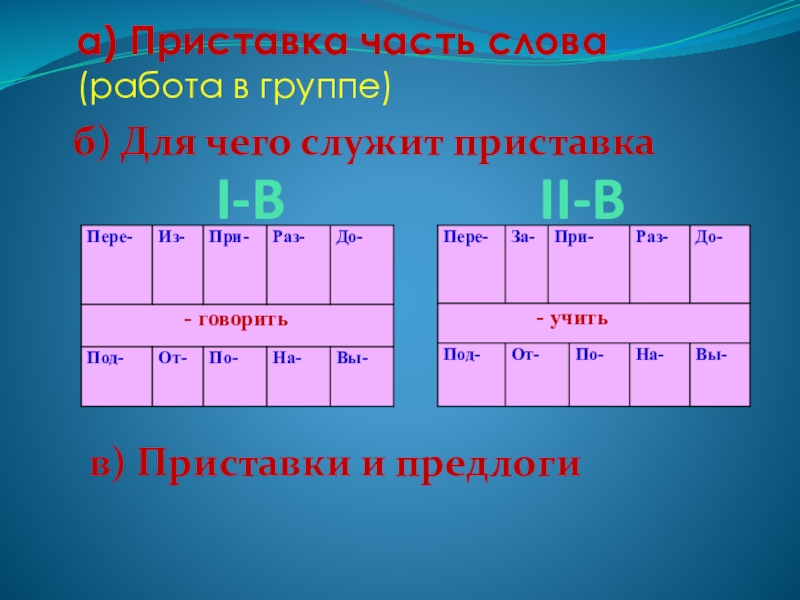 а) Приставка часть слова (работа в группе)

б) Для чего служит приставка

I-В

| Пере- | Из- | При- | Раз- | До- |
|---|---|---|---|---|
| - говорить | | | | |
| Под- | От- | По- | На- | Вы- |

II-В

| Пере- | За- | При- | Раз- | До- |
|---|---|---|---|---|
| - учить | | | | |
| Под- | От- | По- | На- | Вы- |

в) Приставки и предлоги